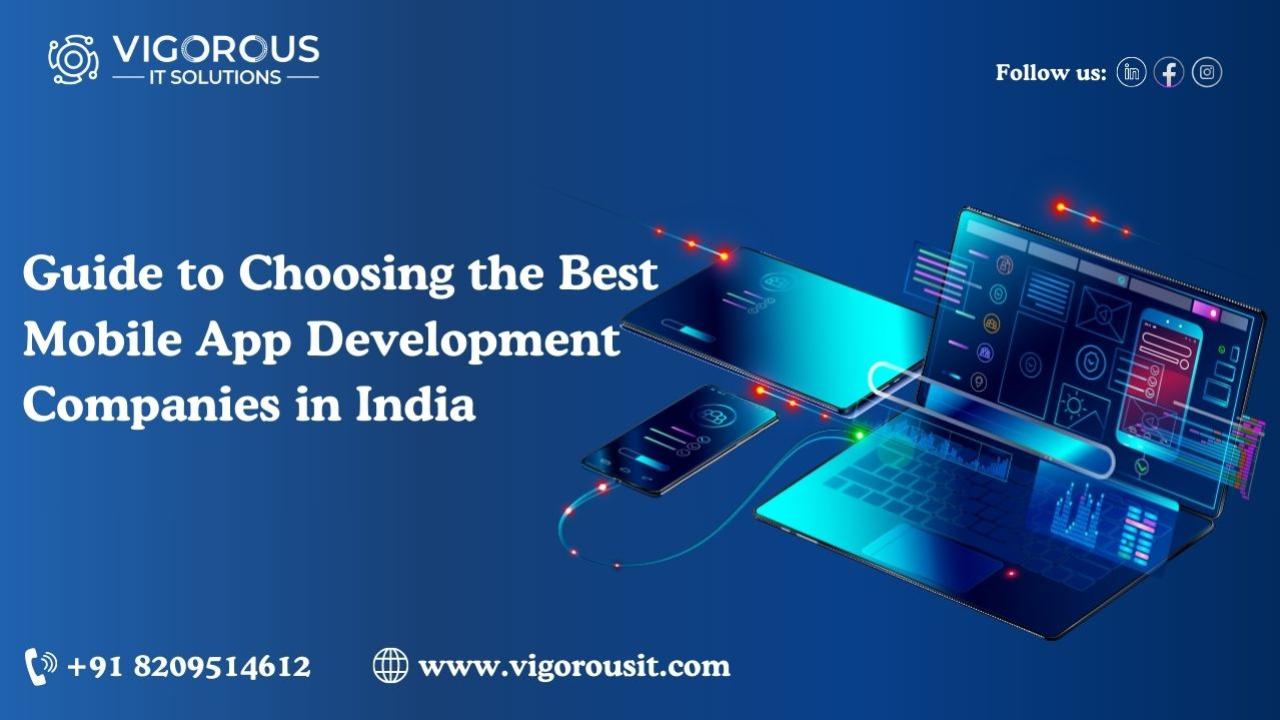 VIGOROUS
IT SOLUTIONS

Follow us:

Guide to Choosing the Best Mobile App Development Companies in India

+91 8209514612

www.vigorousit.com